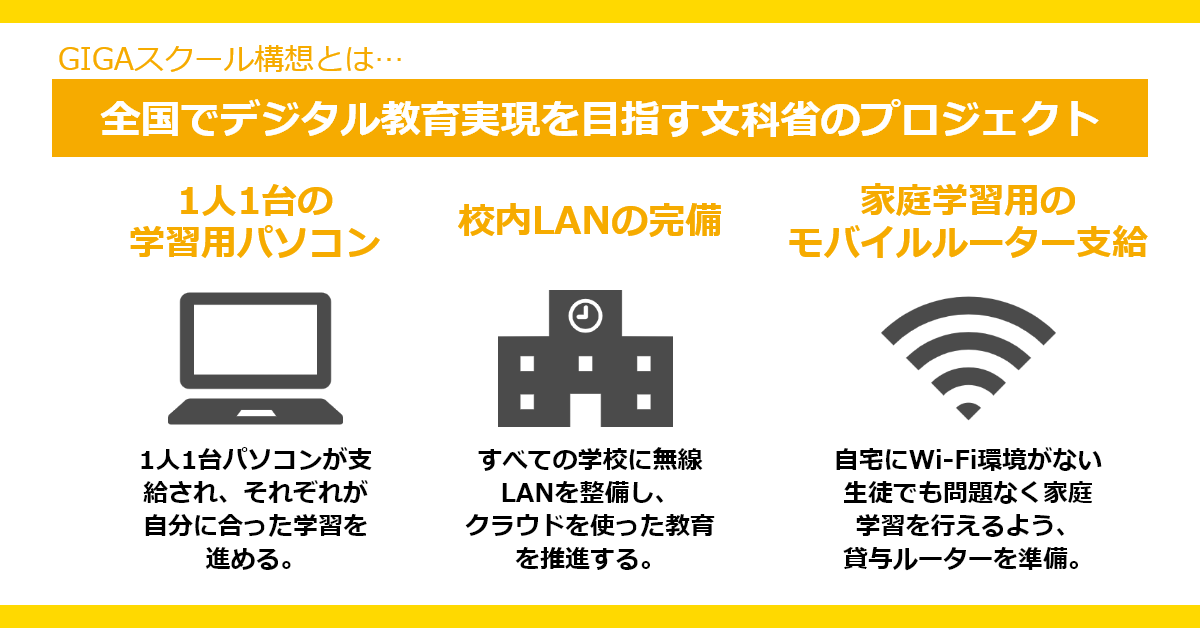 GIGAスクール構想とは…

全国でデジタル教育実現を目指す文科省のプロジェクト

1人1台の学習用パソコン

1人1台パソコンが支給され、それぞれが自分に合った学習を進める。

校内LANの完備

すべての学校に無線LANを整備し、クラウドを使った教育を推進する。

家庭学習用のモバイルルーター支給

自宅にWi-Fi環境がない生徒でも問題なく家庭学習を行えるよう、貸与ルーターを準備。